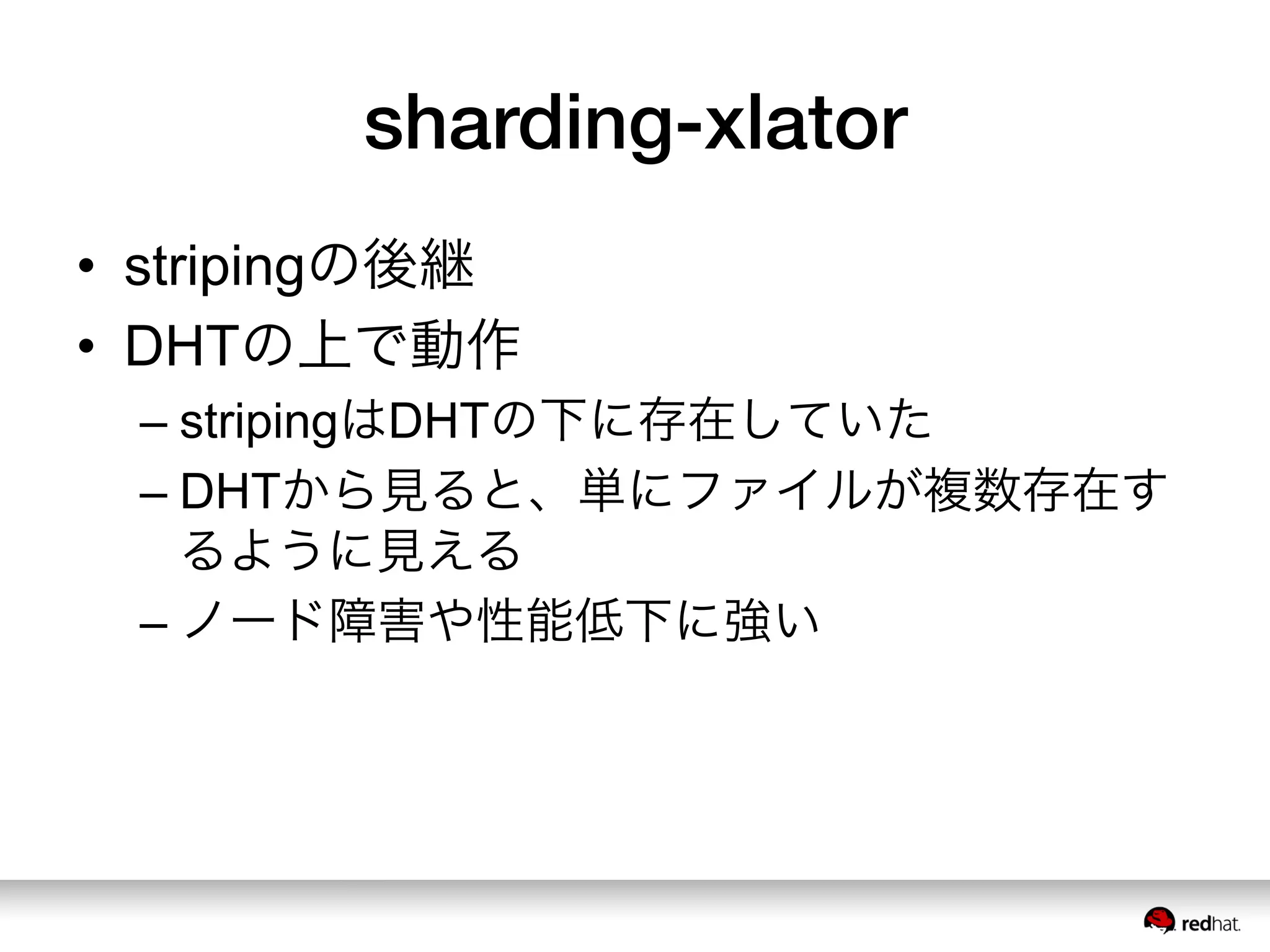 sharding-xlator

• stripingの後継

• DHTの上で動作

– stripingはDHTの下に存在していた

– DHTから見ると、単にファイルが複数存在するように見える

– ノード障害や性能低下に強い

redhat.